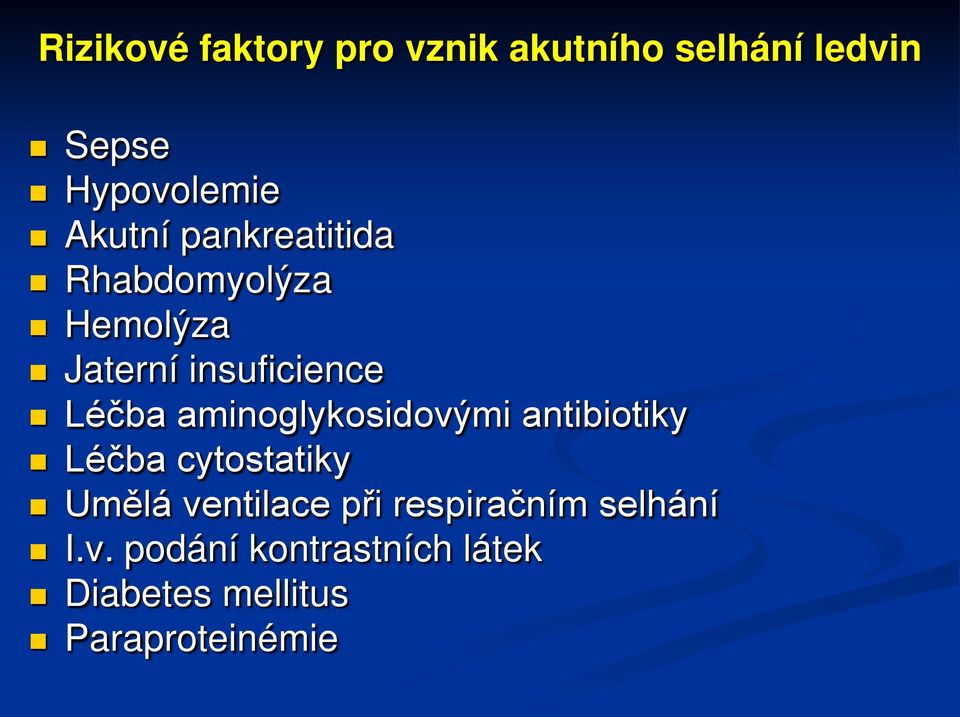 Rizikové faktory pro vznik akutního selhání ledvin

- Sepse
- Hypovolemie
- Akutní pankreatitida
- Rhabdomyolýza
- Hemolýza
- Jaterní insuficience
- Léčba aminoglykosidovými antibiotiky
- Léčba cytostatiky
- Umělá ventilace při respiračním selhání
- I.v. podání kontrastních látek
- Diabetes mellitus
- Paraproteinémie